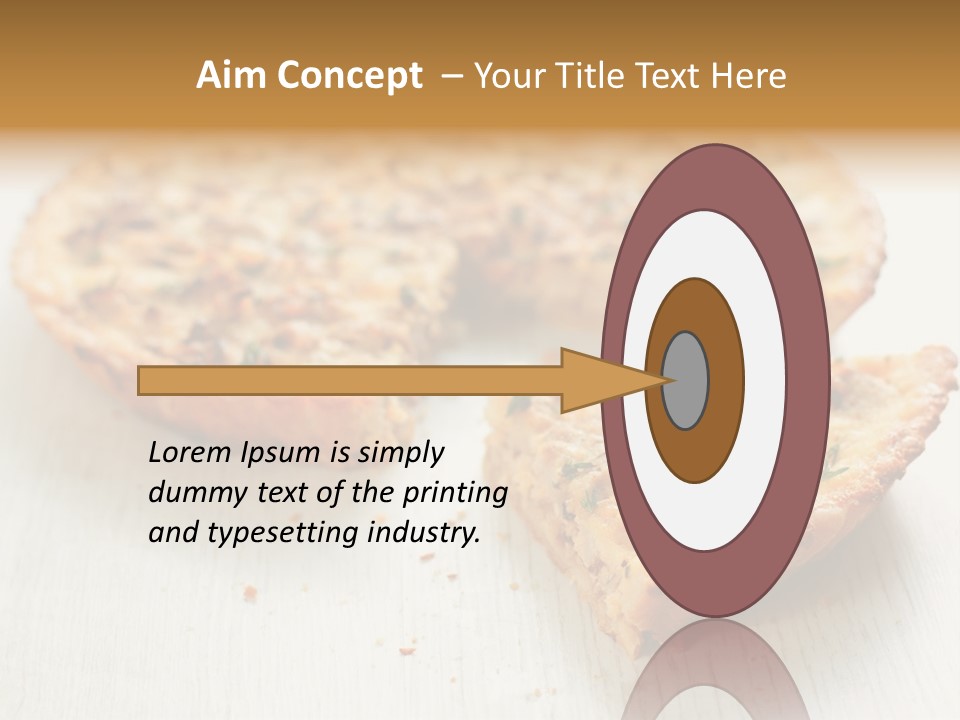 Aim Concept – Your Title Text Here

Lorem Ipsum is simply dummy text of the printing and typesetting industry.